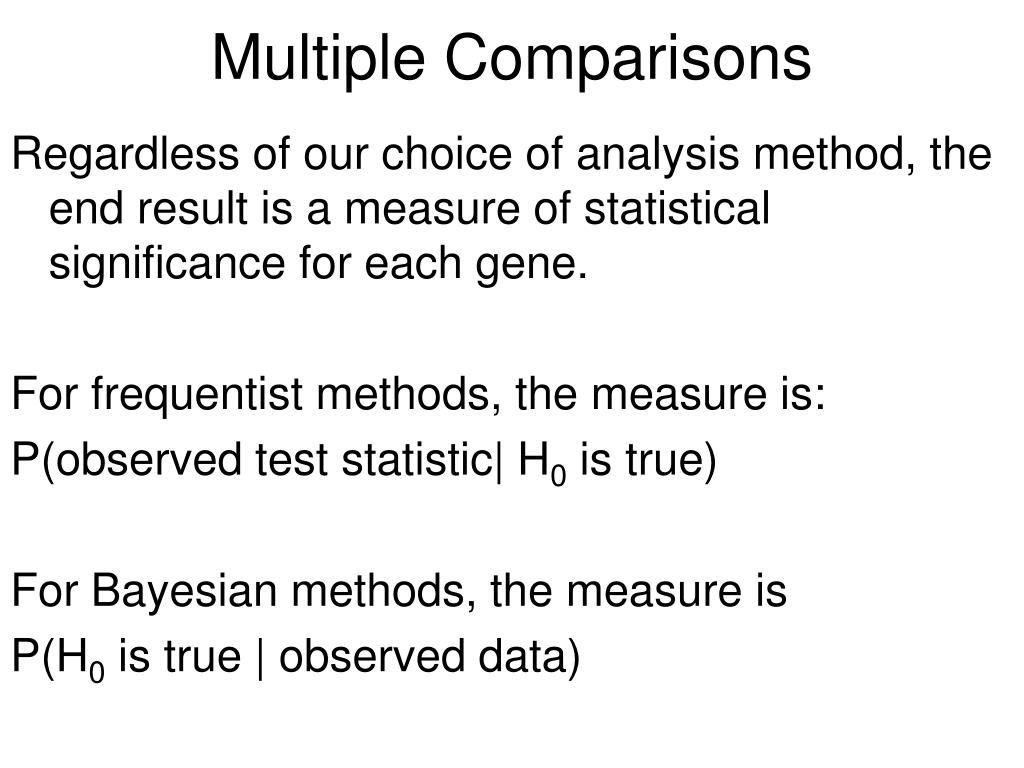 Multiple Comparisons

Regardless of our choice of analysis method, the end result is a measure of statistical significance for each gene.

For frequentist methods, the measure is:
P(observed test statistic| $H_0$ is true)

For Bayesian methods, the measure is
P($H_0$ is true | observed data)